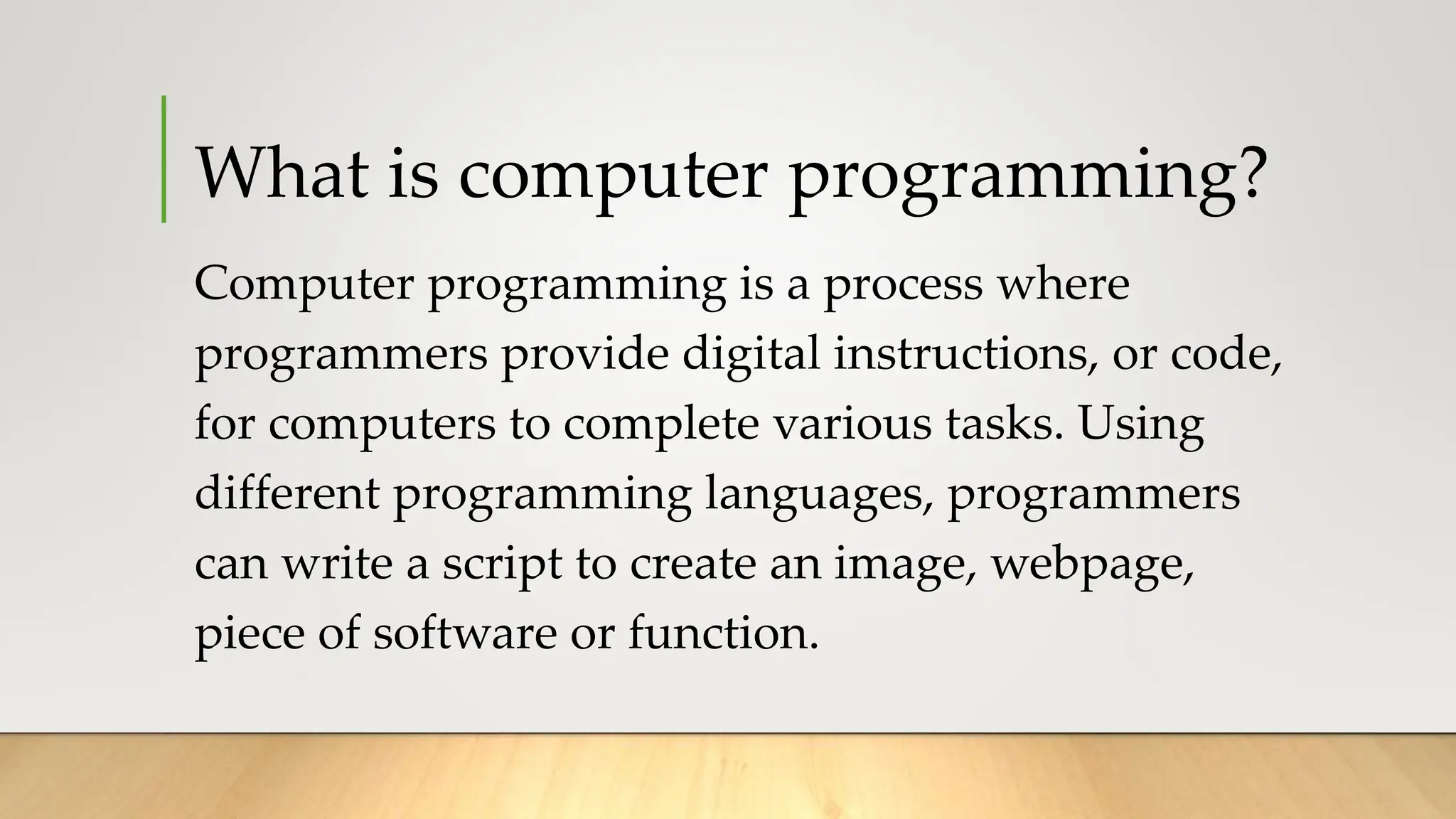 What is computer programming?

Computer programming is a process where programmers provide digital instructions, or code, for computers to complete various tasks. Using different programming languages, programmers can write a script to create an image, webpage, piece of software or function.